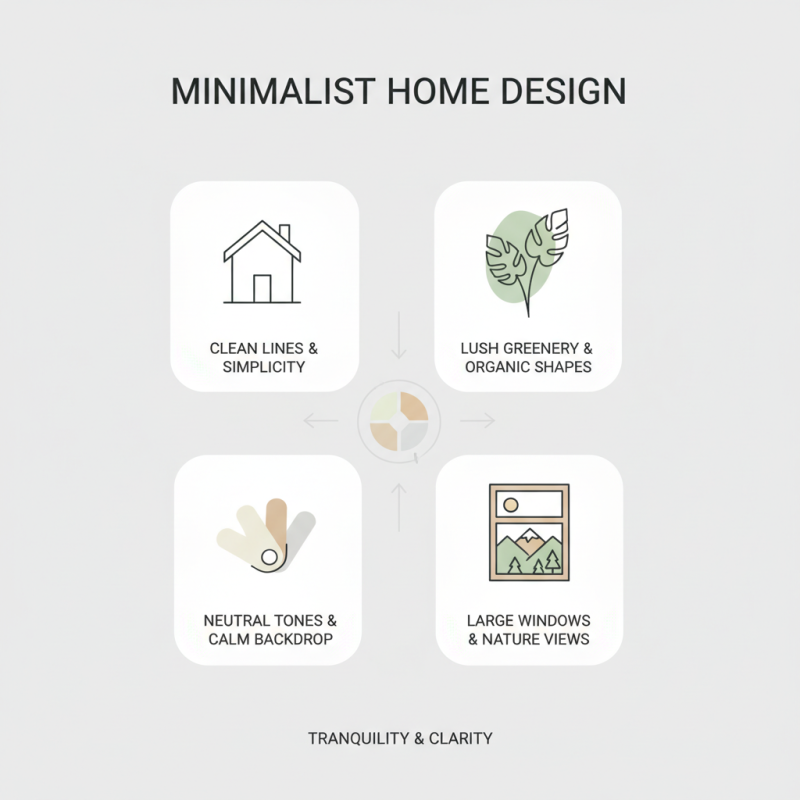 MINIMALIST HOME DESIGN

CLEAN LINES & SIMPLICITY

LUSH GREENERY & ORGANIC SHAPES

NEUTRAL TONES & CALM BACKDROP

LARGE WINDOWS & NATURE VIEWS

TRANQUILITY & CLARITY